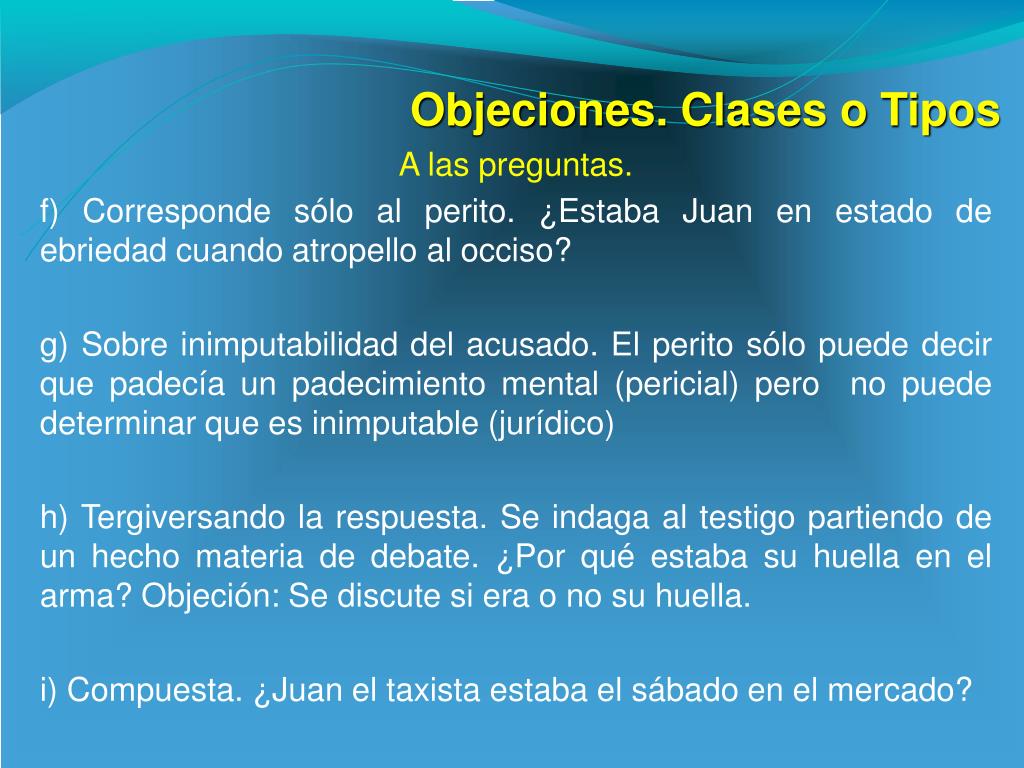 Objeciones. Clases o Tipos

A las preguntas.

f) Corresponde sólo al perito. ¿Estaba Juan en estado de ebriedad cuando atropello al occiso?

g) Sobre inimputabilidad del acusado. El perito sólo puede decir que padecía un padecimiento mental (pericial) pero no puede determinar que es inimputable (jurídico)

h) Tergiversando la respuesta. Se indaga al testigo partiendo de un hecho materia de debate. ¿Por qué estaba su huella en el arma? Objeción: Se discute si era o no su huella.

i) Compuesta. ¿Juan el taxista estaba el sábado en el mercado?